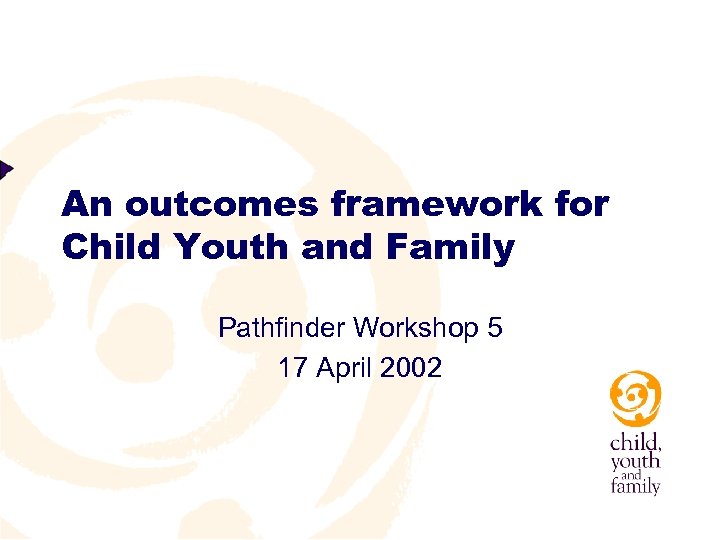 An outcomes framework for Child Youth and Family

Pathfinder Workshop 5
17 April 2002

child,
youth
and
family